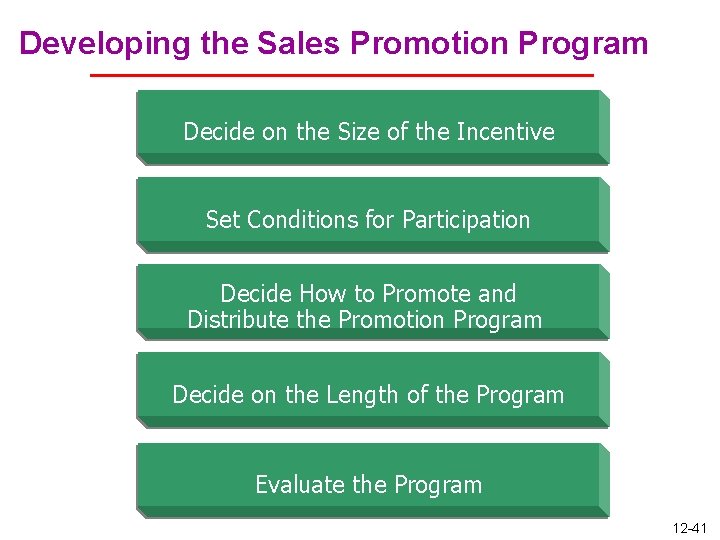 Developing the Sales Promotion Program

Decide on the Size of the Incentive

Set Conditions for Participation

Decide How to Promote and Distribute the Promotion Program

Decide on the Length of the Program

Evaluate the Program

12-41